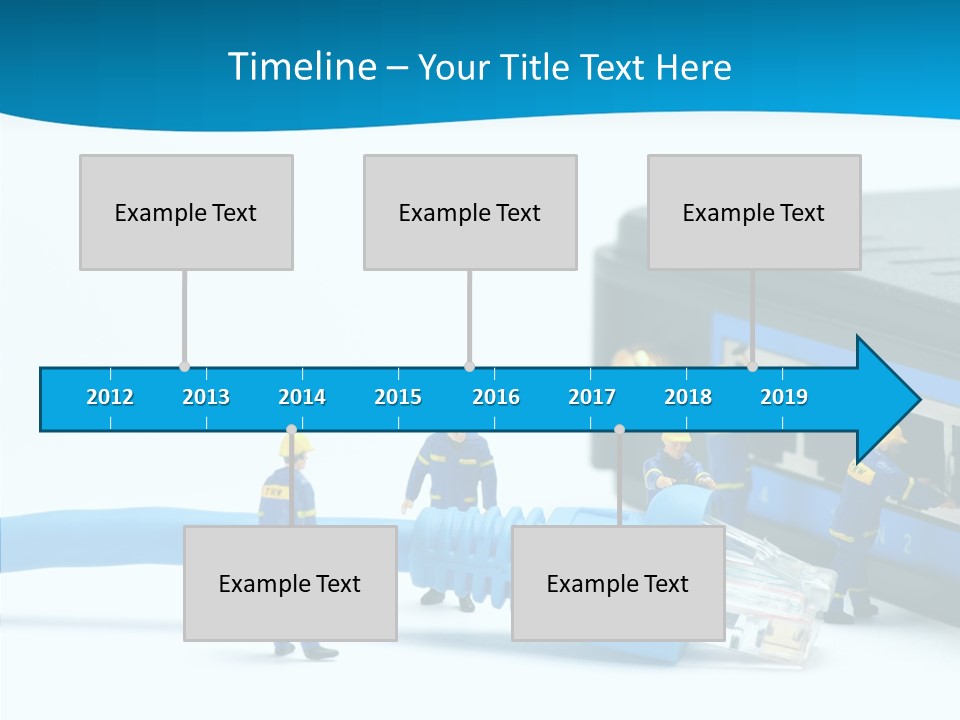 Timeline – Your Title Text Here

Example Text

Example Text

Example Text

2012 2013 2014 2015 2016 2017 2018 2019

Example Text

Example Text